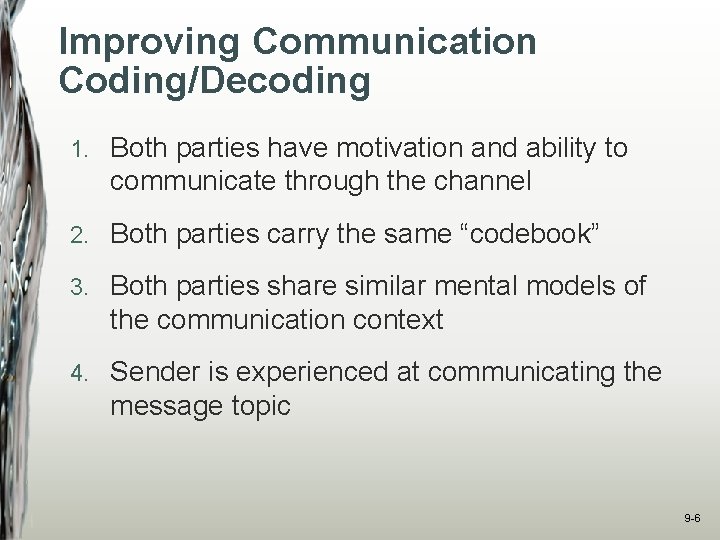 Improving Communication Coding/Decoding

1. Both parties have motivation and ability to communicate through the channel

2. Both parties carry the same “codebook”

3. Both parties share similar mental models of the communication context

4. Sender is experienced at communicating the message topic

9-6